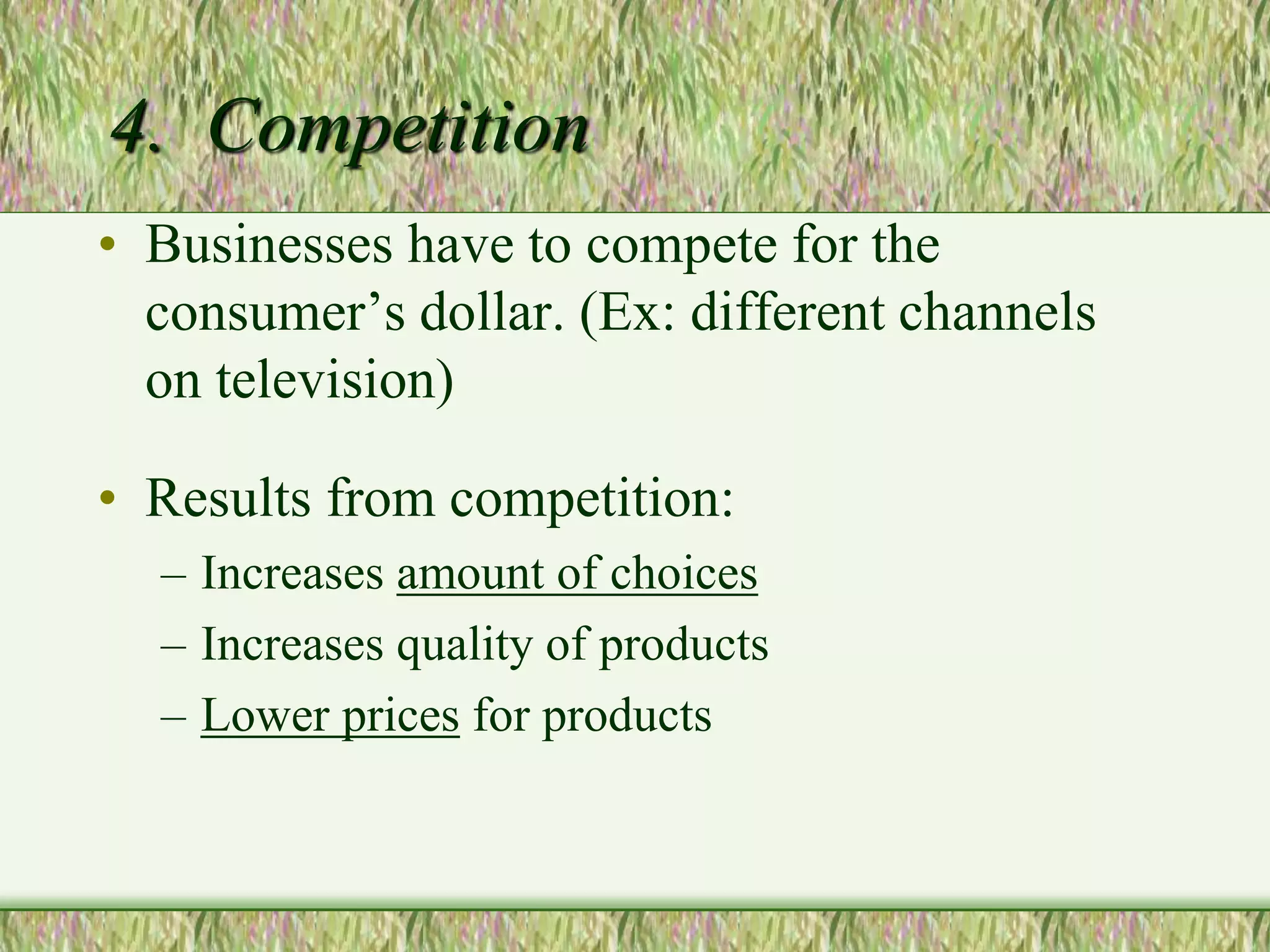 4. Competition

• Businesses have to compete for the consumer’s dollar. (Ex: different channels on television)

• Results from competition:
  – Increases amount of choices
  – Increases quality of products
  – Lower prices for products